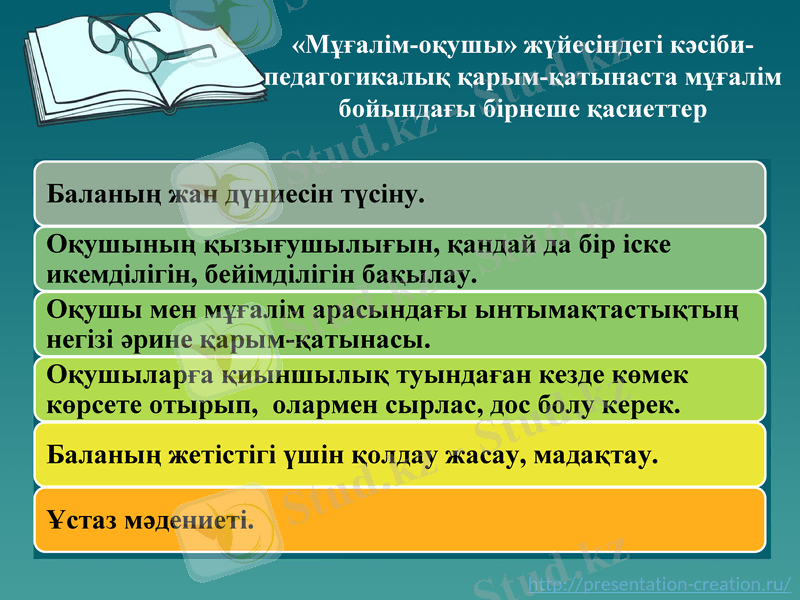 «Мұғалім-оқушы» жүйесіндегі кәсіби-педагогикалық қарым-қатынаста мұғалім бойындағы бірнеше қасиеттер

Баланың жан дүниесін түсіну.

Оқушының қызығушылығын, қандай да бір іске икемділігін, бейімділігін бақылау.

Оқушы мен мұғалім арасындағы ынтымақтастықтың негізі әрине қарым-қатынасы.

Оқушыларға қиыншылық туындаған кезде көмек көрсете отырып, олармен сырлас, дос болу керек.

Баланың жетістігі үшін қолдау жасау, мадақтау.

Ұстаз мәдениеті.

Stud.kz

http://presentation-creation.ru/